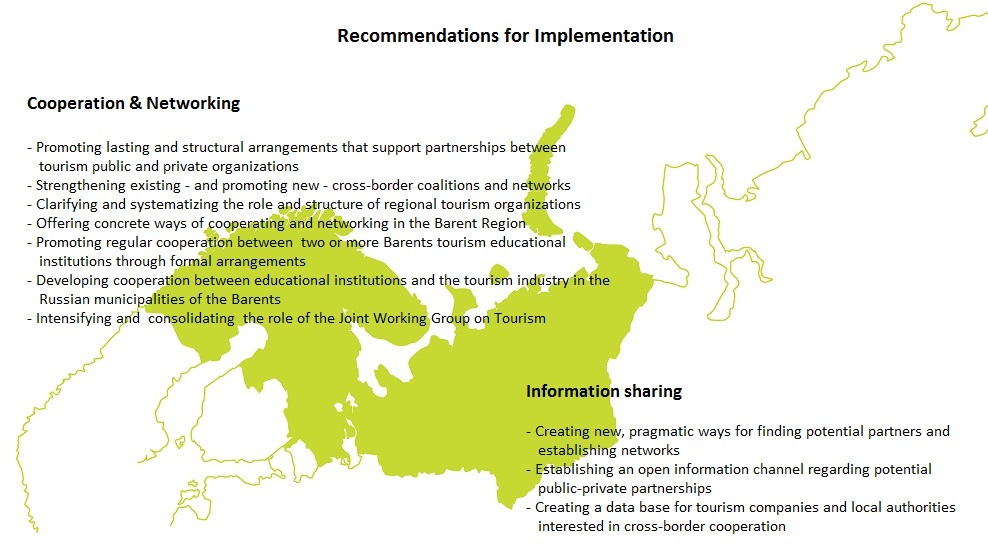 Recommendations for Implementation

Cooperation & Networking

- Promoting lasting and structural arrangements that support partnerships between tourism public and private organizations
- Strengthening existing - and promoting new - cross-border coalitions and networks
- Clarifying and systematizing the role and structure of regional tourism organizations
- Offering concrete ways of cooperating and networking in the Barent Region
- Promoting regular cooperation between two or more Barents tourism educational institutions through formal arrangements
- Developing cooperation between educational institutions and the tourism industry in the Russian municipalities of the Barents
- Intensifying and consolidating the role of the Joint Working Group on Tourism

Information sharing

- Creating new, pragmatic ways for finding potential partners and establishing networks
- Establishing an open information channel regarding potential public-private partnerships
- Creating a data base for tourism companies and local authorities interested in cross-border cooperation